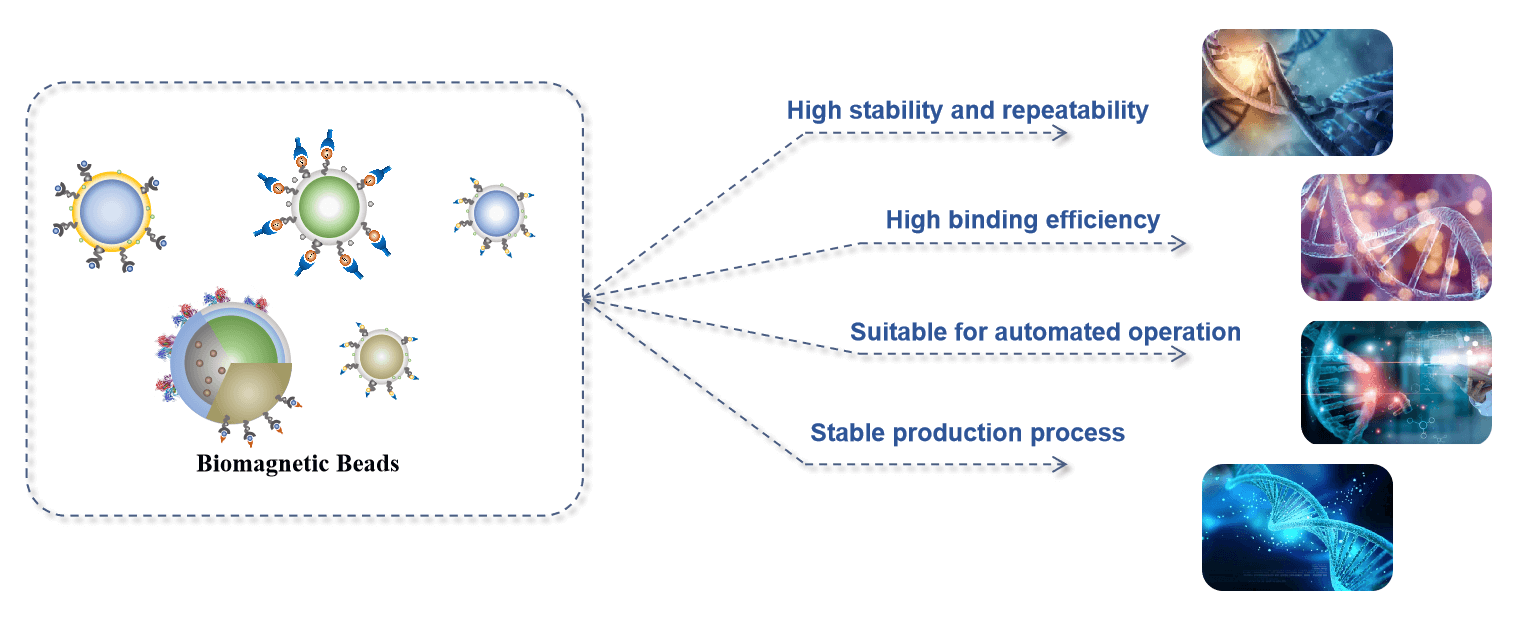 Biomagnetic Beads

High stability and repeatability

High binding efficiency

Suitable for automated operation

Stable production process